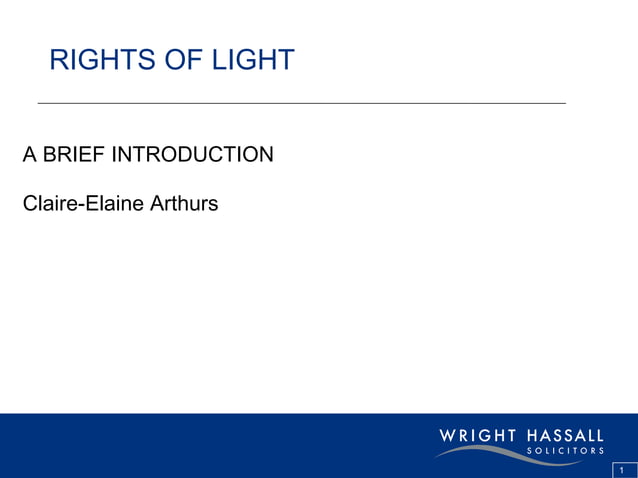 RIGHTS OF LIGHT

A BRIEF INTRODUCTION

Claire-Elaine Arthurs

WRIGHT HASSALL
SOLICITORS

1